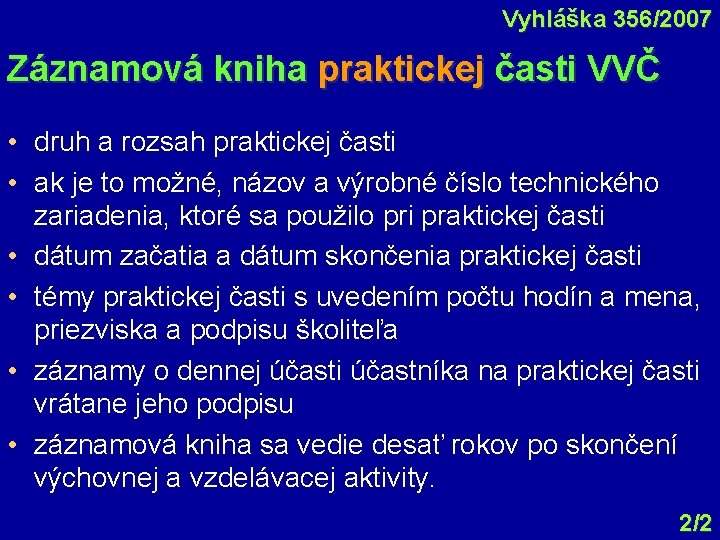 Vyhláška 356/2007

Záznamová kniha praktickej časti VVČ

• druh a rozsah praktickej časti
• ak je to možné, názov a výrobné číslo technického zariadenia, ktoré sa použilo pri praktickej časti
• dátum začatia a dátum skončenia praktickej časti
• témy praktickej časti s uvedením počtu hodín a mena, priezviska a podpisu školiteľa
• záznamy o dennej účasti účastníka na praktickej časti vrátane jeho podpisu
• záznamová kniha sa vedie desať rokov po skončení výchovnej a vzdelávacej aktivity.

2/2